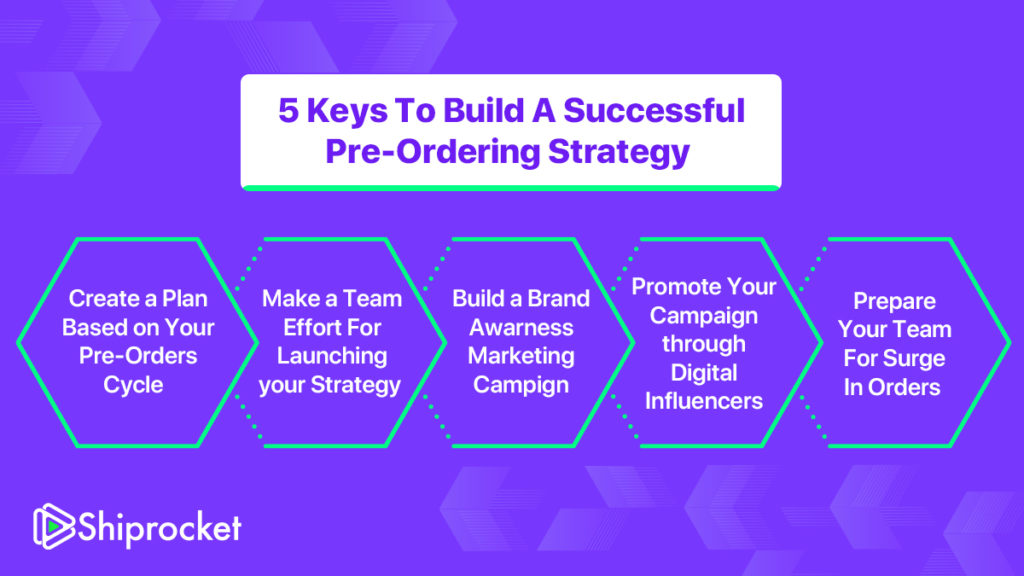 5 Keys To Build A Successful Pre-Ordering Strategy

Create a Plan Based on Your Pre-Orders Cycle

Make a Team Effort For Launching your Strategy

Build a Brand Awarness Marketing Campign

Promote Your Campaign through Digital Influencers

Prepare Your Team For Surge In Orders

Shiprocket